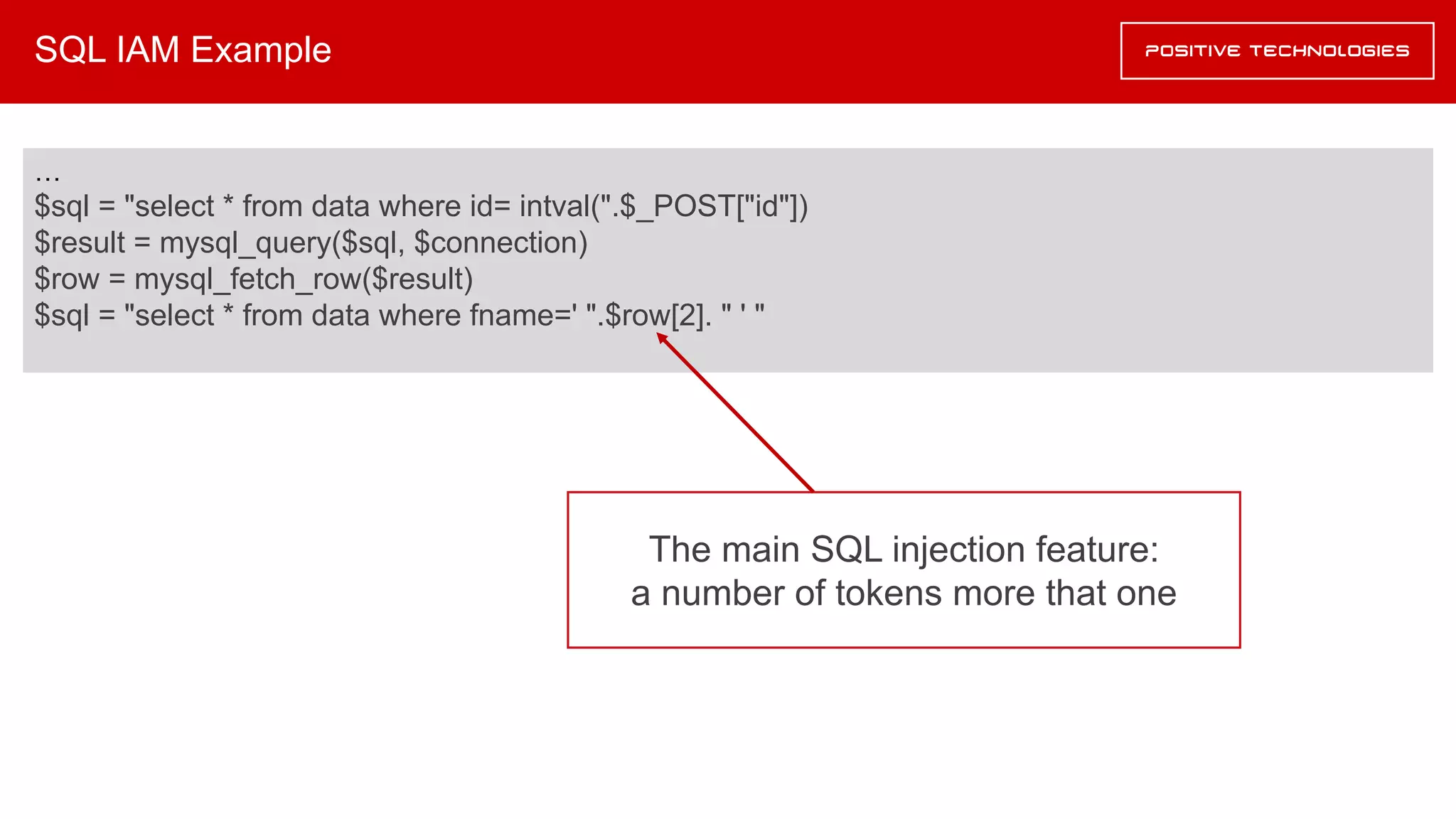 SQL IAM Example

POSITIVE TECHNOLOGIES

...
$sql = "select * from data where id= intval(".$_POST["id"])
$result = mysql_query($sql, $connection)
$row = mysql_fetch_row($result)
$sql = "select * from data where fname=' ".$row[2]. " ' "

The main SQL injection feature:
a number of tokens more that one